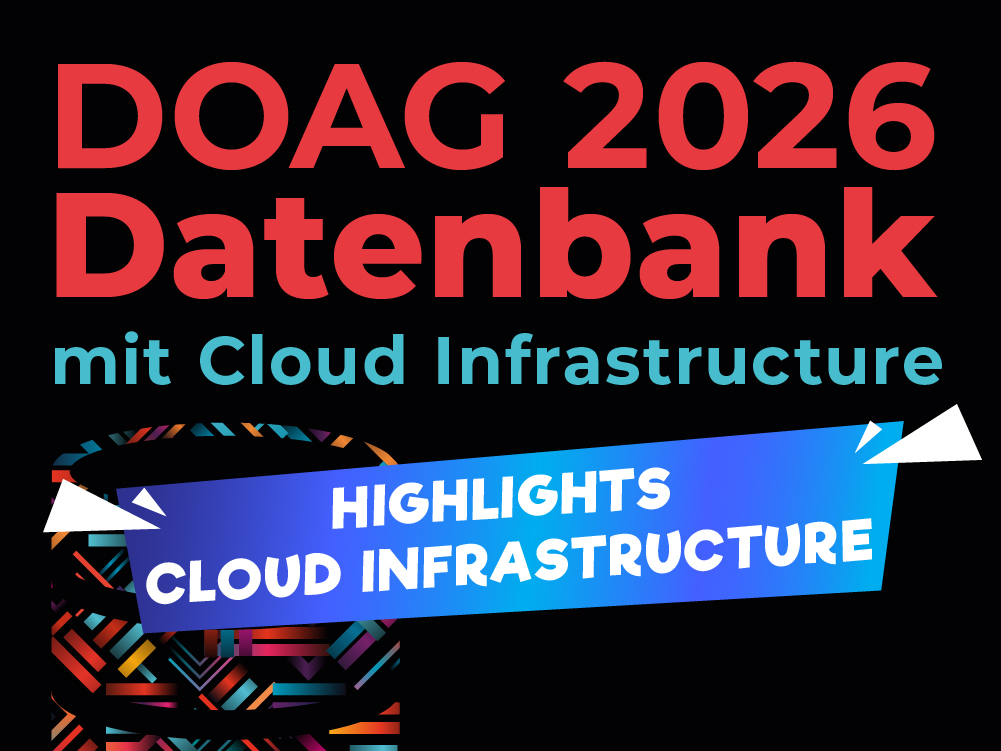 DOAG 2026
Datenbank
mit Cloud Infrastructure

HIGHLIGHTS
CLOUD INFRASTRUCTURE